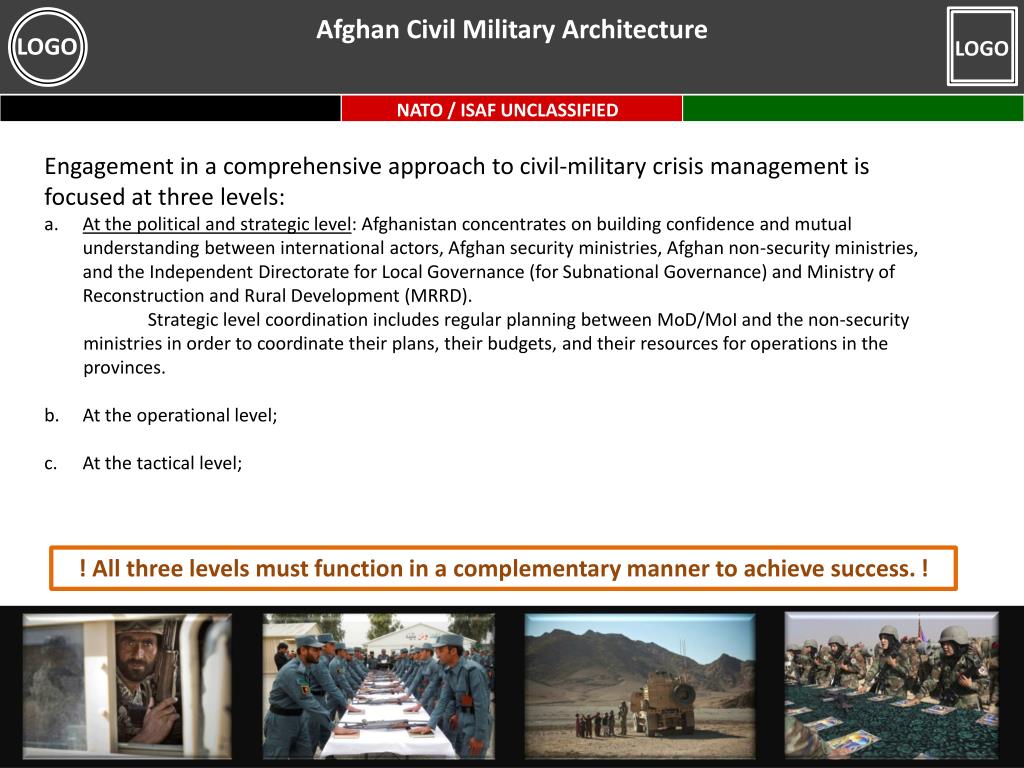 LOGO

Afghan Civil Military Architecture

LOGO

NATO / ISAF UNCLASSIFIED

Engagement in a comprehensive approach to civil-military crisis management is focused at three levels:

a. At the political and strategic level: Afghanistan concentrates on building confidence and mutual understanding between international actors, Afghan security ministries, Afghan non-security ministries, and the Independent Directorate for Local Governance (for Subnational Governance) and Ministry of Reconstruction and Rural Development (MRRD).
Strategic level coordination includes regular planning between MoD/MoI and the non-security ministries in order to coordinate their plans, their budgets, and their resources for operations in the provinces.

b. At the operational level;

c. At the tactical level;

! All three levels must function in a complementary manner to achieve success. !